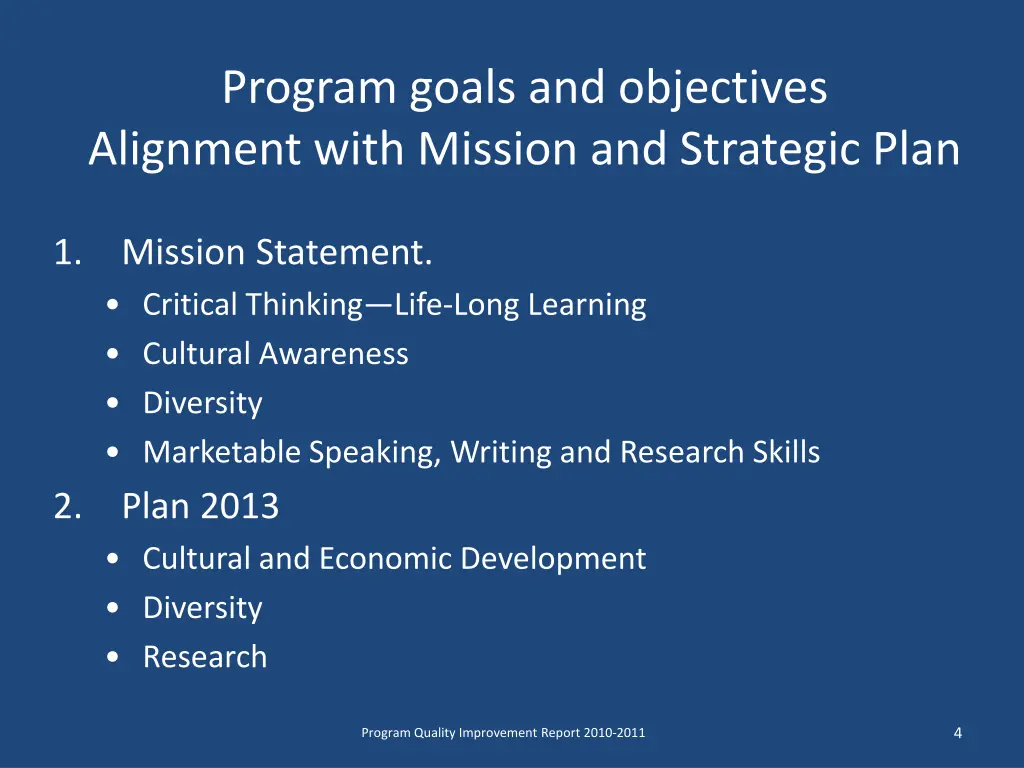 Program goals and objectives
Alignment with Mission and Strategic Plan

1. Mission Statement.
• Critical Thinking—Life-Long Learning
• Cultural Awareness
• Diversity
• Marketable Speaking, Writing and Research Skills
2. Plan 2013
• Cultural and Economic Development
• Diversity
• Research

Program Quality Improvement Report 2010-2011

4